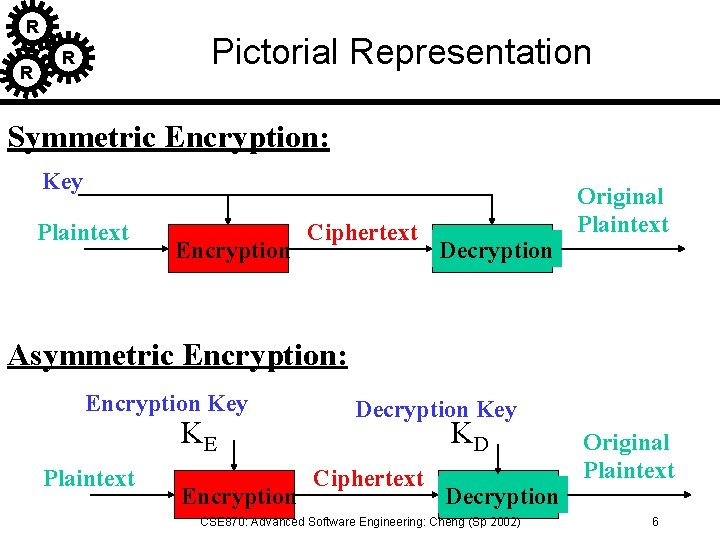 R R R

Pictorial Representation

Symmetric Encryption:

Key

Plaintext

Encryption

Ciphertext

Decryption

Original Plaintext

Asymmetric Encryption:

Encryption Key

$K_E$

Decryption Key

$K_D$

Plaintext

Encryption

Ciphertext

Decryption

Original Plaintext

CSE870: Advanced Software Engineering: Cheng (Sp 2002)

6